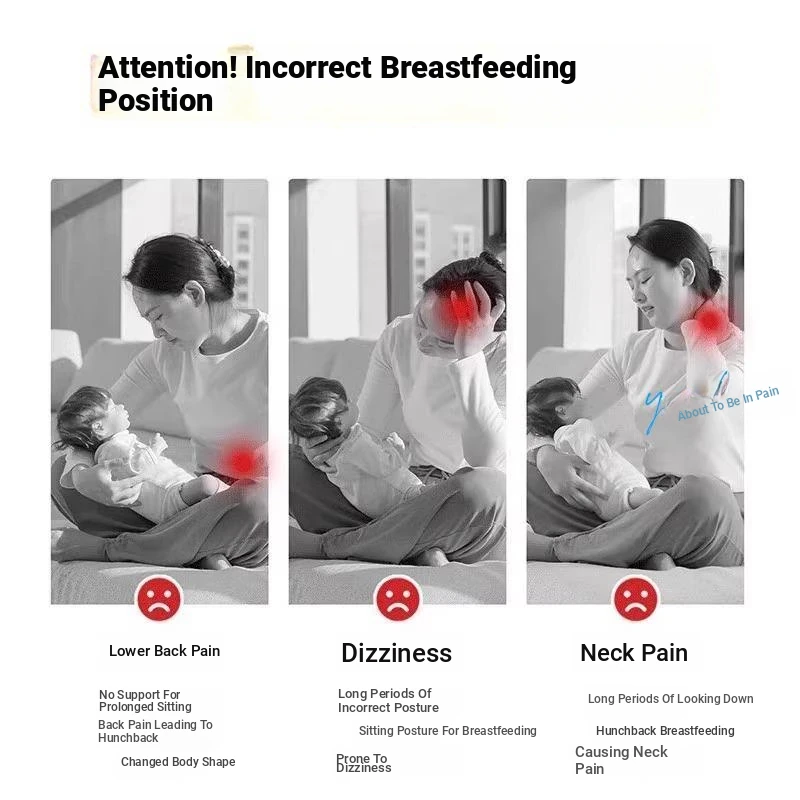 Attention! Incorrect Breastfeeding Position

About To Be In Pain

Lower Back Pain

No Support For Prolonged Sitting

Back Pain Leading To Hunchback

Changed Body Shape

Dizziness

Long Periods Of Incorrect Posture

Sitting Posture For Breastfeeding

Prone To Dizziness

Neck Pain

Long Periods Of Looking Down

Hunchback Breastfeeding

Causing Neck Pain